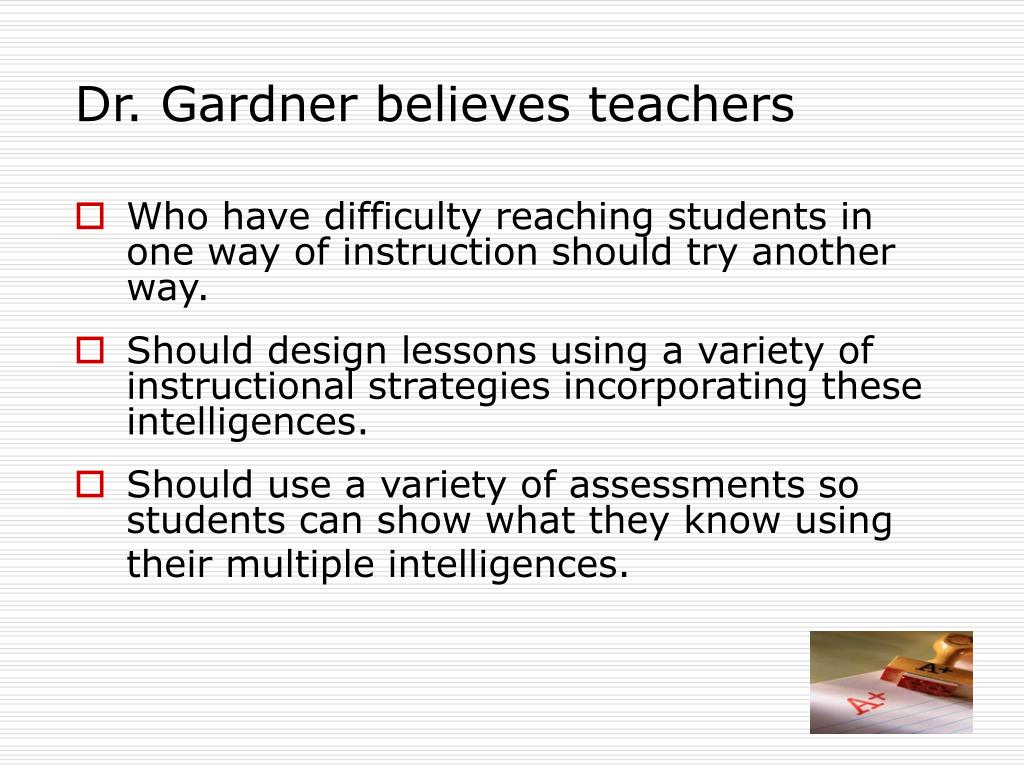 Dr. Gardner believes teachers

Who have difficulty reaching students in one way of instruction should try another way.

Should design lessons using a variety of instructional strategies incorporating these intelligences.

Should use a variety of assessments so students can show what they know using their multiple intelligences.

A+

A+